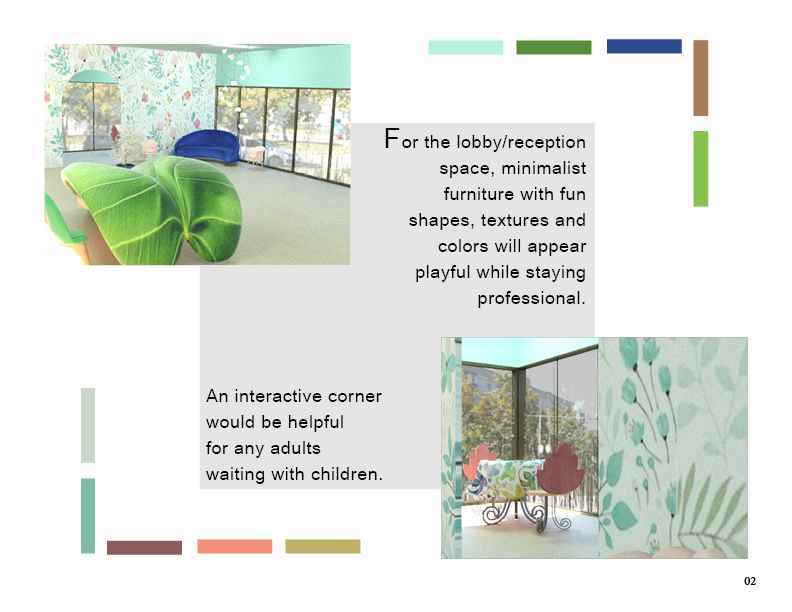 For the lobby/reception space, minimalist furniture with fun shapes, textures and colors will appear playful while staying professional.

An interactive corner would be helpful for any adults waiting with children.

02